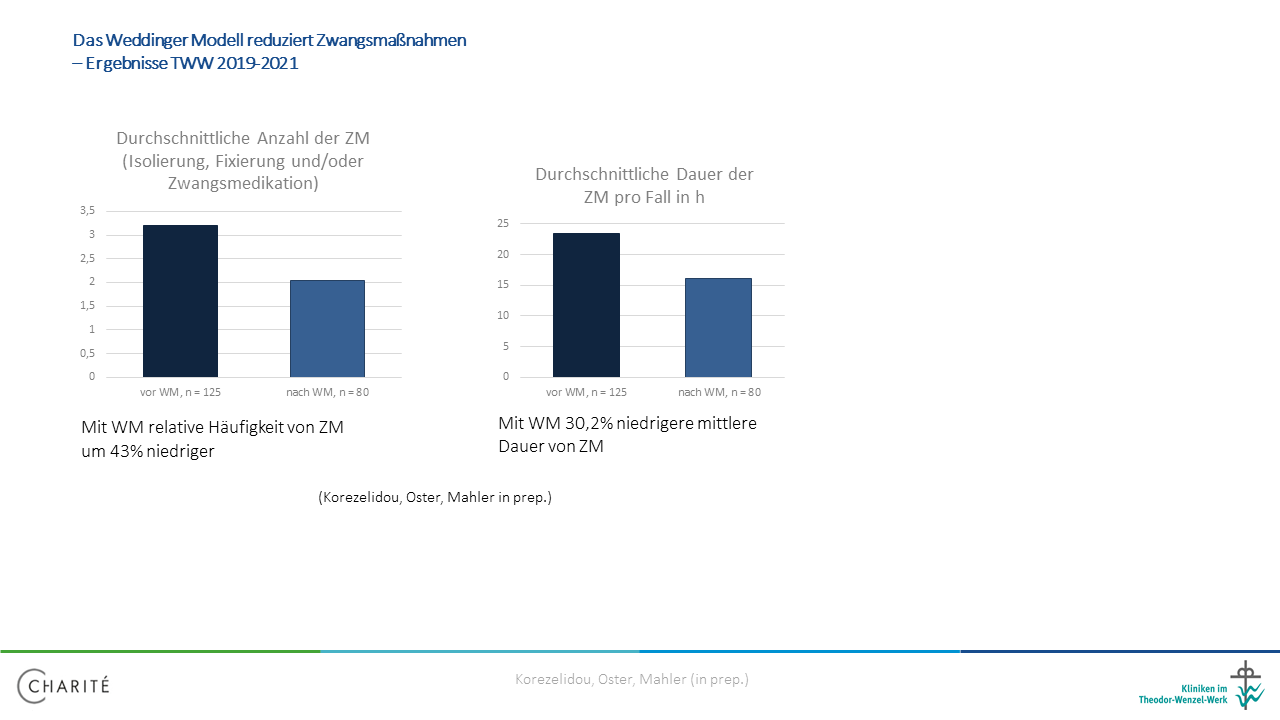 Das Weddinger Modell reduziert Zwangsmaßnahmen
– Ergebnisse TWW 2019-2021

Durchschnittliche Anzahl der ZM (Isolierung, Fixierung und/oder Zwangsmedikation)

3,5
3
2,5
2
1,5
1
0,5
0

vor WM, n = 125
nach WM, n = 80

Mit WM relative Häufigkeit von ZM um 43% niedriger

Durchschnittliche Dauer der ZM pro Fall in h

25
20
15
10
5
0

vor WM, n = 125
nach WM, n = 80

Mit WM 30,2% niedrigere mittlere Dauer von ZM

(Korezelidou, Oster, Mahler in prep.)

CHARITÉ

Korezelidou, Oster, Mahler (in prep.)

Kliniken im Theodor-Wenzel-Werk